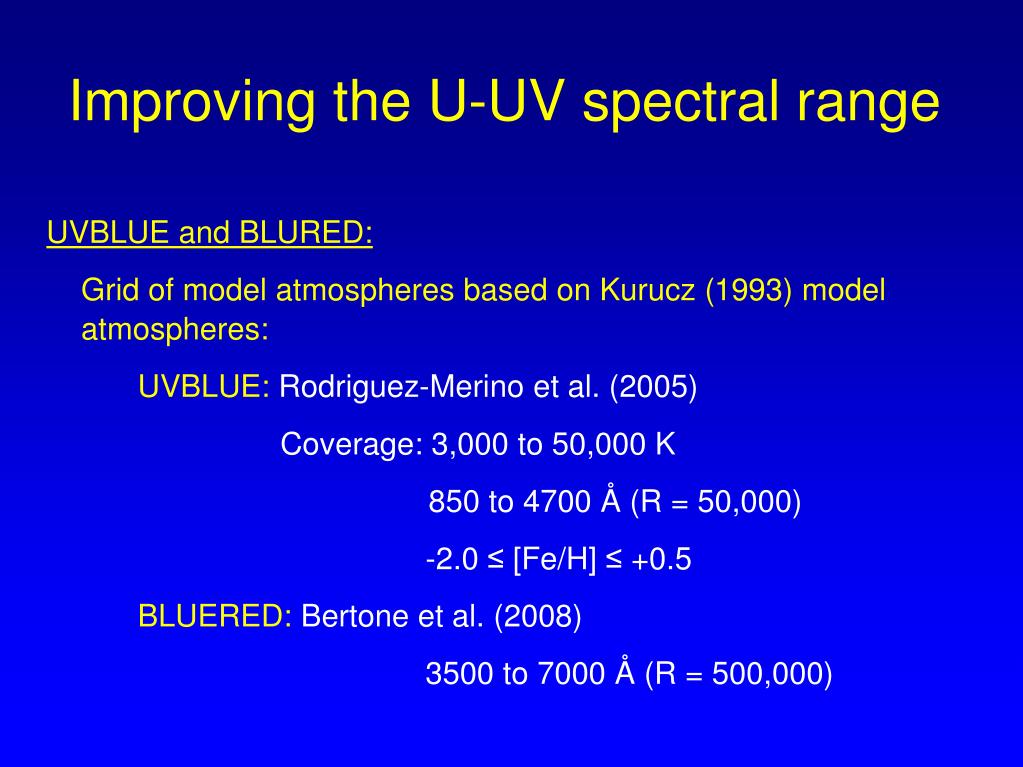 Improving the U-UV spectral range

UVBLUE and BLURED:

Grid of model atmospheres based on Kurucz (1993) model atmospheres:

UVBLUE: Rodriguez-Merino et al. (2005)

Coverage: 3,000 to 50,000 K

850 to 4700 Å (R = 50,000)

-2.0 ≤ [Fe/H] ≤ +0.5

BLUERED: Bertone et al. (2008)

3500 to 7000 Å (R = 500,000)